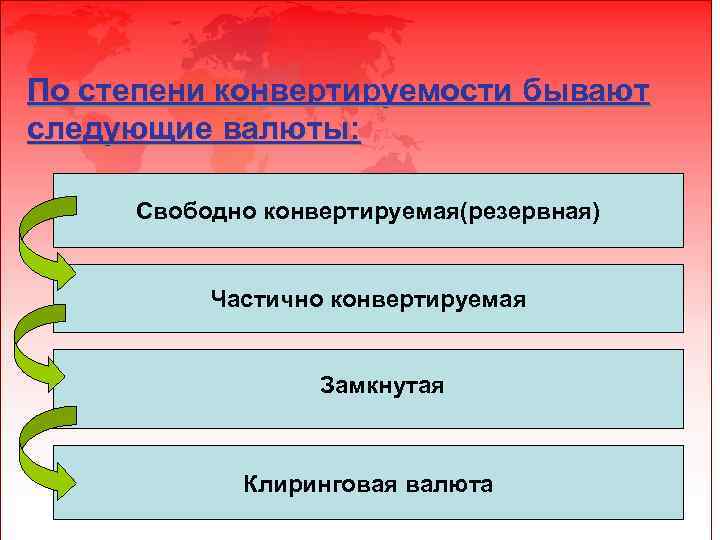 По степени конвертируемости бывают следующие валюты:

Свободно конвертируемая(резервная)

Частично конвертируемая

Замкнутая

Клиринговая валюта